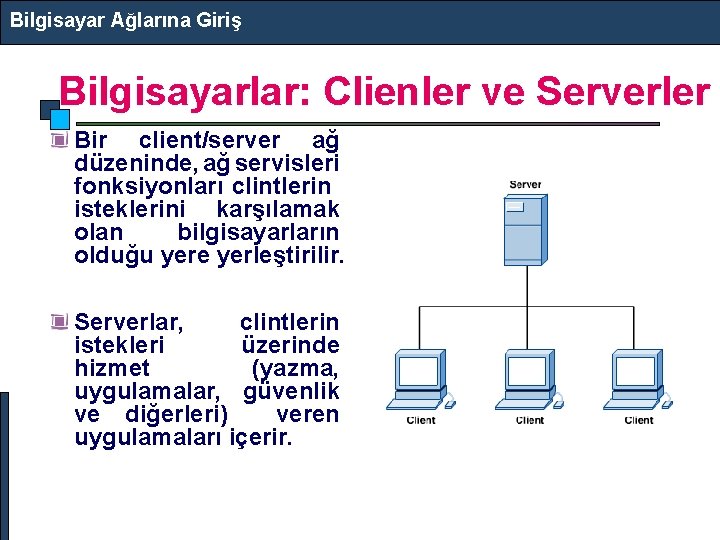 Bilgisayar Ağlarına Giriş

Bilgisayarlar: Clienler ve Serverler

Bir client/server ağ düzeninde, ağ servisleri fonksiyonları clintlerin isteklerini karşılamak olan bilgisayarların olduğu yere yerleştirilir.

Serverlar, clintlerin istekleri üzerinde hizmet (yazma, uygulamalar, güvenlik ve diğerleri) veren uygulamaları içerir.

Server

Client

Client

Client